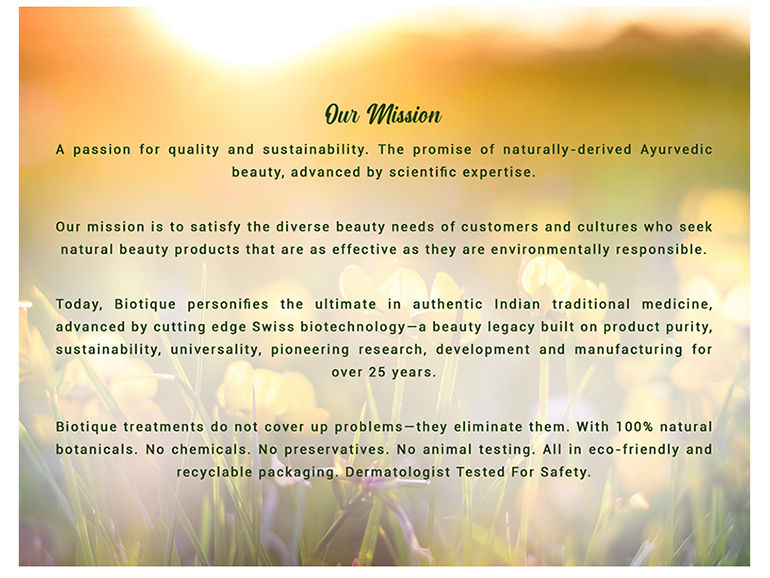 Our Mission

A passion for quality and sustainability. The promise of naturally-derived Ayurvedic beauty, advanced by scientific expertise.

Our mission is to satisfy the diverse beauty needs of customers and cultures who seek natural beauty products that are as effective as they are environmentally responsible.

Today, Biotique personifies the ultimate in authentic Indian traditional medicine, advanced by cutting edge Swiss biotechnology—a beauty legacy built on product purity, sustainability, universality, pioneering research, development and manufacturing for over 25 years.

Biotique treatments do not cover up problems—they eliminate them. With 100% natural botanicals. No chemicals. No preservatives. No animal testing. All in eco-friendly and recyclable packaging. Dermatologist Tested For Safety.